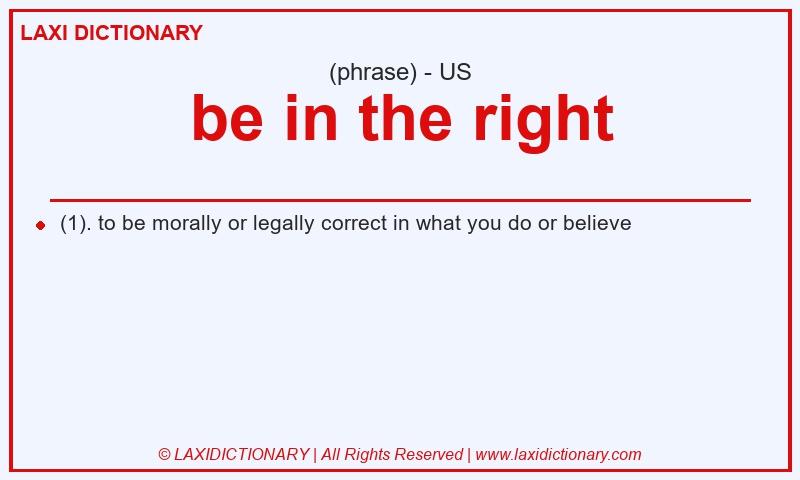 LAXI DICTIONARY

(phrase) - US

be in the right

(1). to be morally or legally correct in what you do or believe

© LAXIDICTIONARY | All Rights Reserved | www.laxidictionary.com